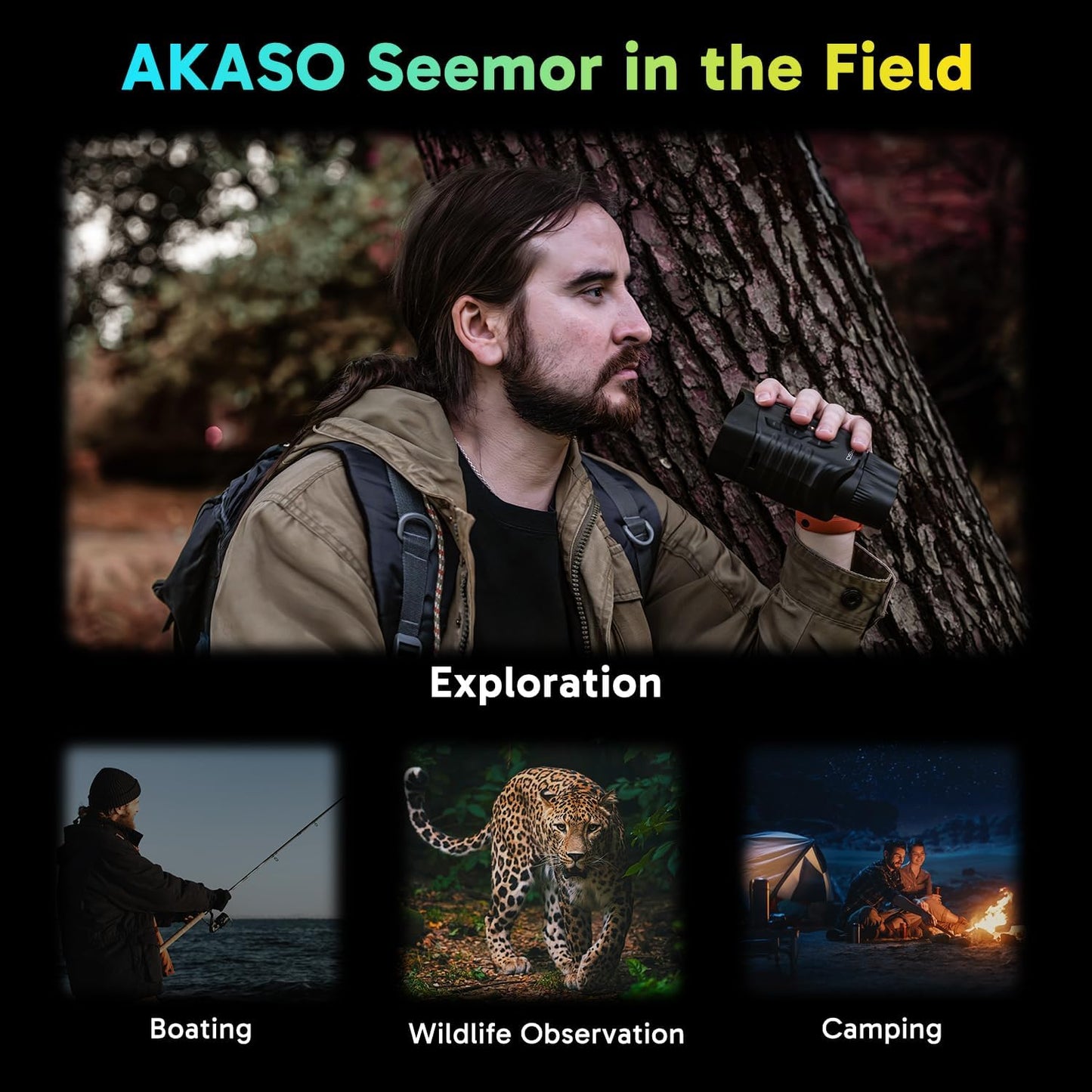 AKASO Seemor in the Field

Exploration

Boating

Wildlife Observation

Camping